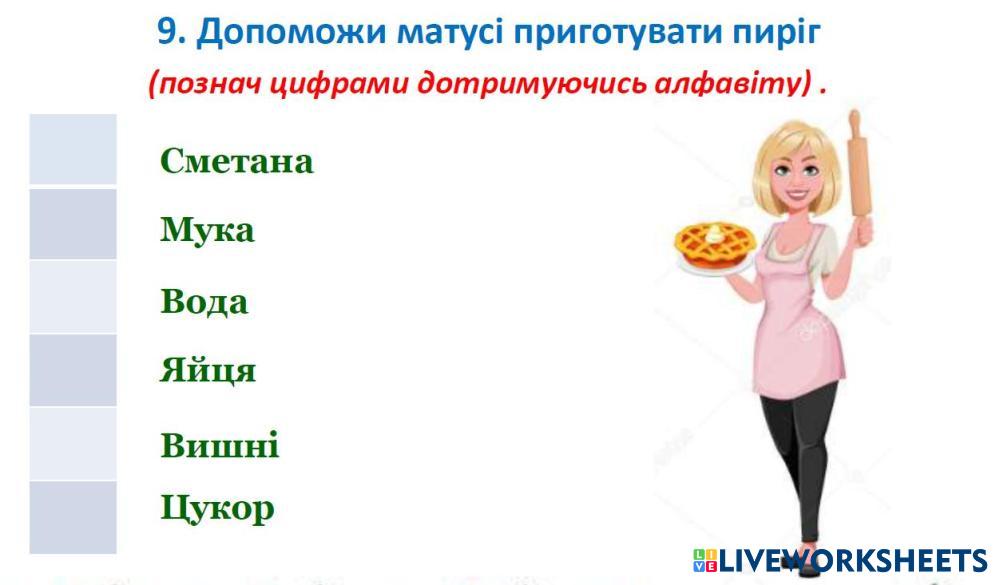 9. Допоможи матусі приготувати пиріг
(познач цифрами дотримуючись алфавіту) .

Сметана

Мука

Вода

Яйця

Вишні

Цукор

LIVEWORKSHEETS